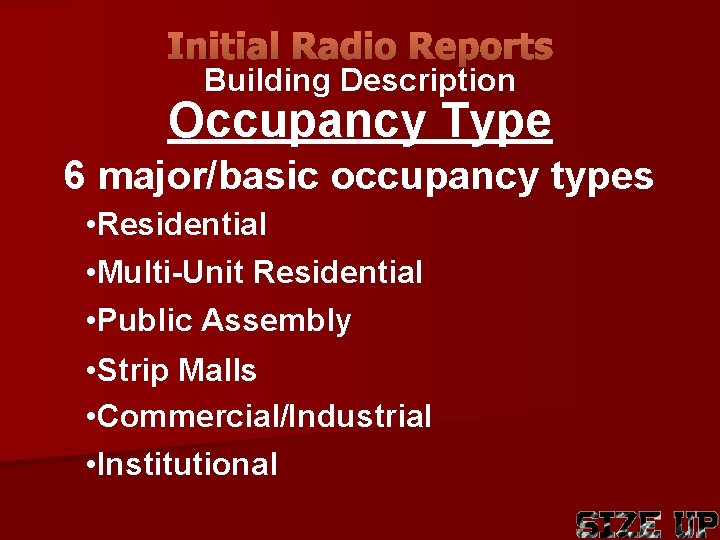 Initial Radio Reports
Building Description
Occupancy Type

6 major/basic occupancy types

•Residential
•Multi-Unit Residential
•Public Assembly
•Strip Malls
•Commercial/Industrial
•Institutional

SIZE UP